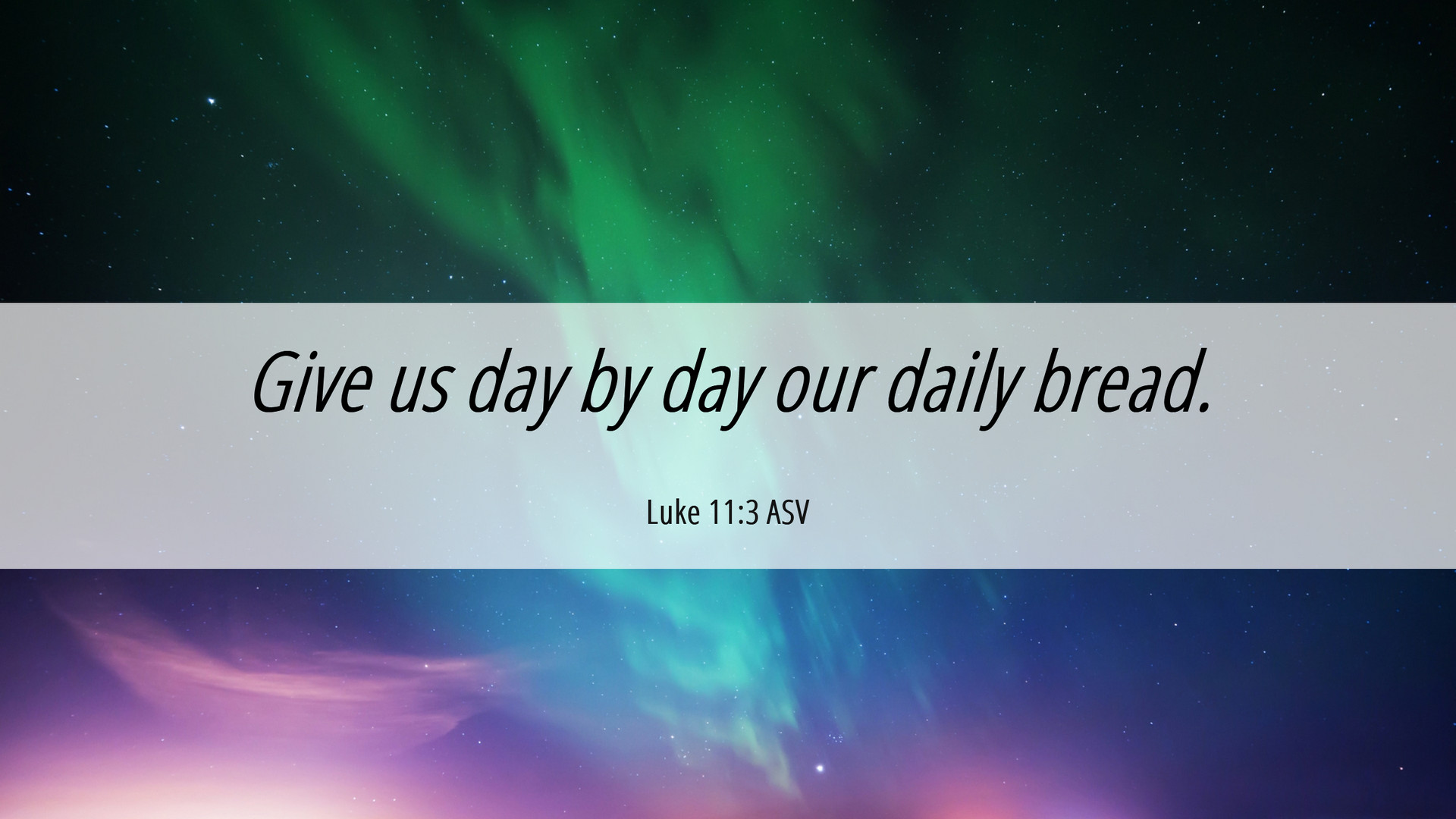 Give us day by day our daily bread.

Luke 11:3 ASV